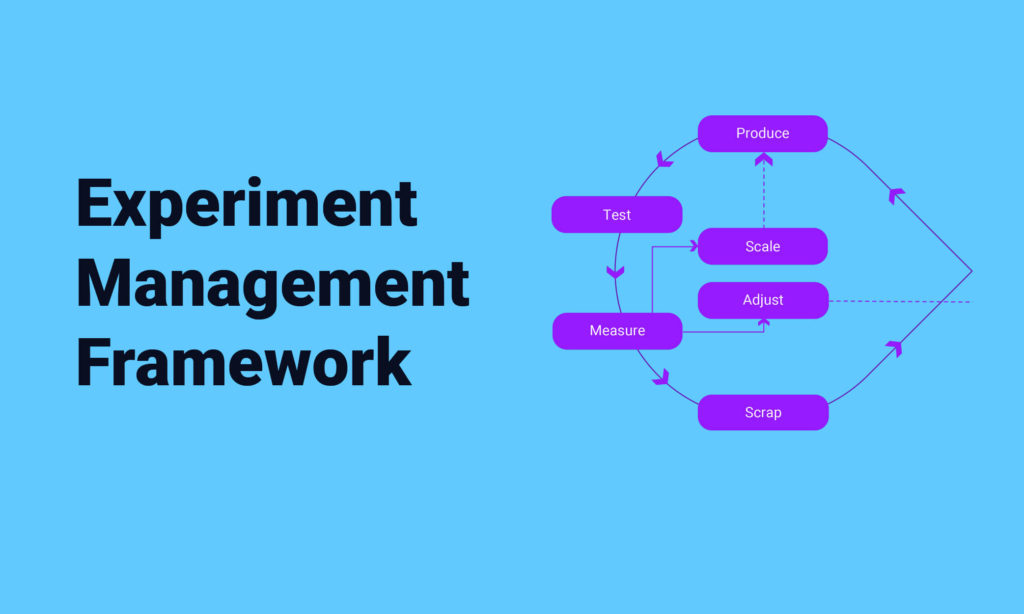 Experiment Management Framework

Produce
Test
Scale
Adjust
Measure
Scrap